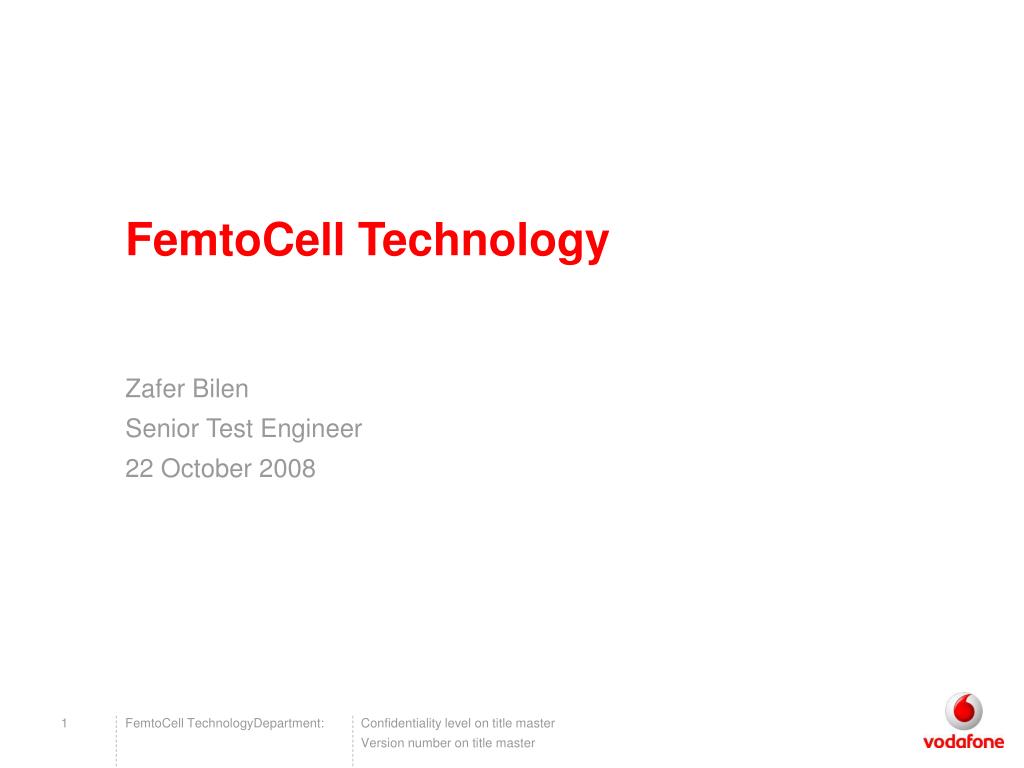 FemtoCell Technology

Zafer Bilen
Senior Test Engineer
22 October 2008

1

FemtoCell TechnologyDepartment:

Confidentiality level on title master
Version number on title master

vodafone